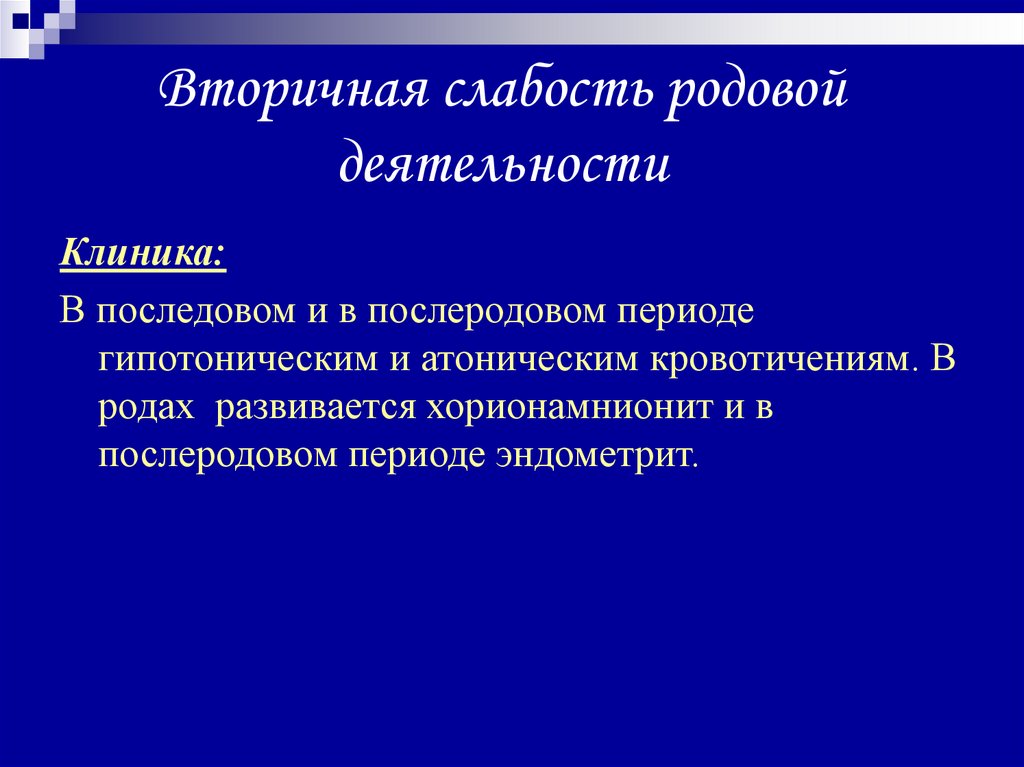 Вторичная слабость родовой деятельности

Клиника:

В последовом и в послеродовом периоде гипотоническим и атоническим кровотичениям. В родах  развивается хорионамнионит и в послеродовом периоде эндометрит.